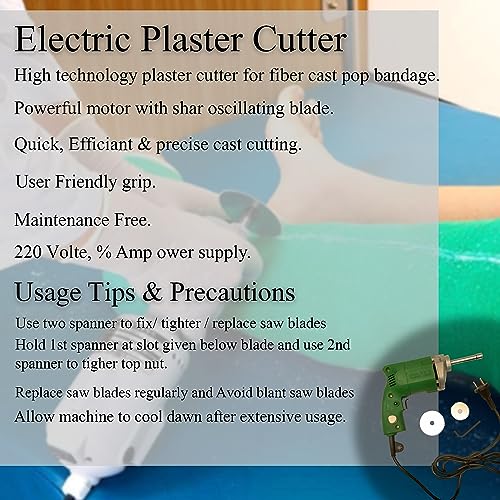 Electric Plaster Cutter

High technology plaster cutter for fiber cast pop bandage.

Powerful motor with shar oscillating blade.

Quick, Efficiant & precise cast cutting.

User Friendly grip.

Maintenance Free.

220 Volte, % Amp ower supply.

Usage Tips & Precautions

Use two spanner to fix/ tighter / replace saw blades
Hold 1st spanner at slot given below blade and use 2nd spanner to tigher top nut.

Replace saw blades regularly and Avoid blant saw blades
Allow machine to cool dawn after extensive usage.